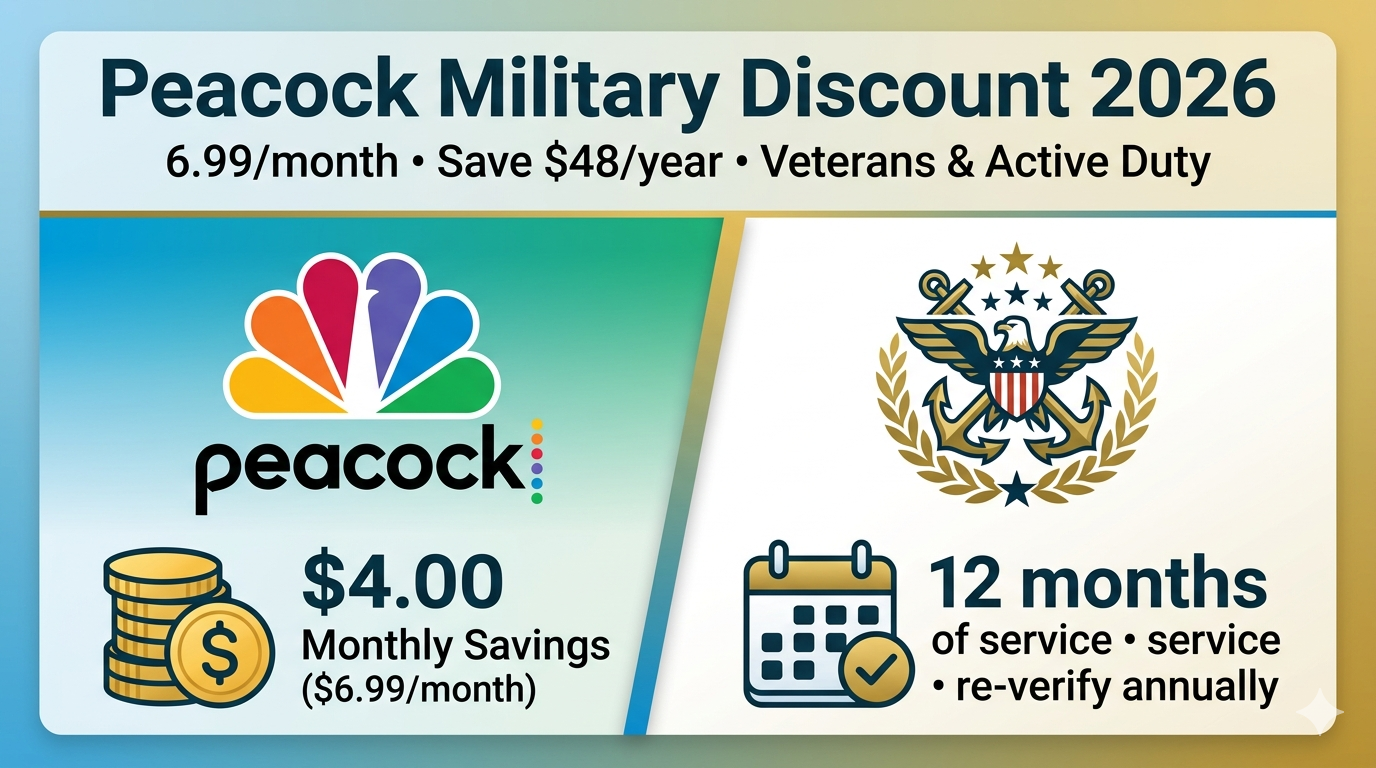 Peacock Military Discount 2026
6.99/month • Save \$48/year • Veterans & Active Duty

peacock

\$4.00
Monthly Savings
(\$6.99/month)

12 months
of service • service
• re-verify annually